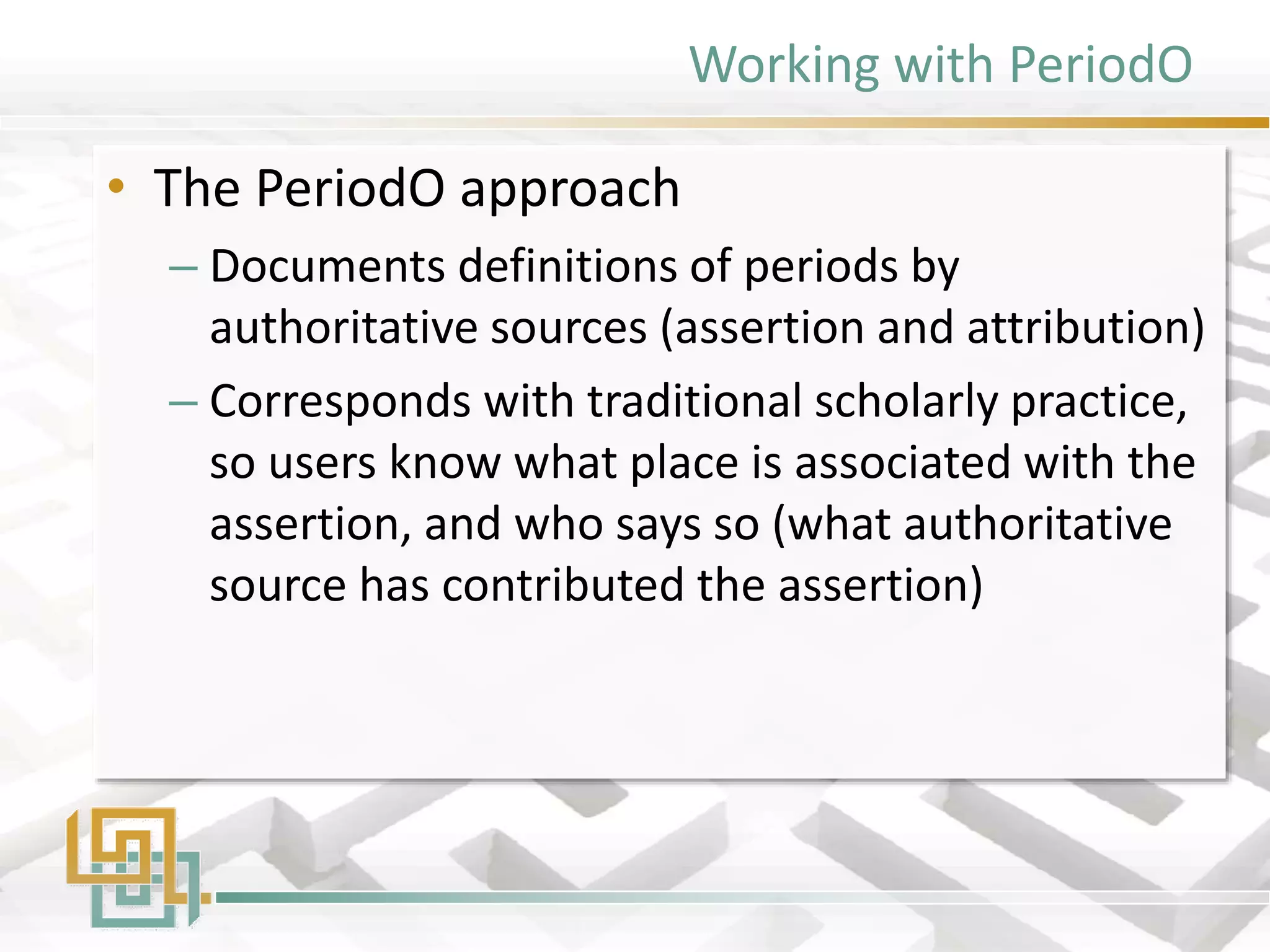 Working with PeriodO

• The PeriodO approach

– Documents definitions of periods by authoritative sources (assertion and attribution)

– Corresponds with traditional scholarly practice, so users know what place is associated with the assertion, and who says so (what authoritative source has contributed the assertion)